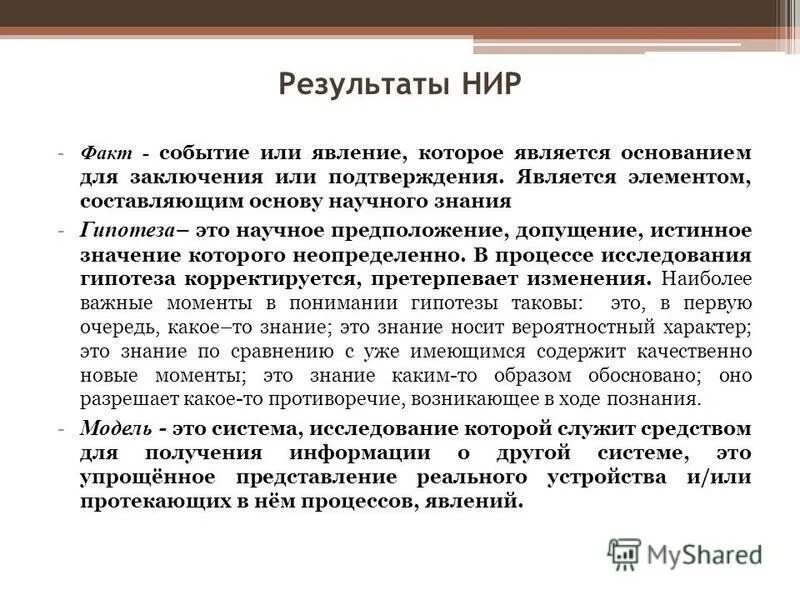 Результаты НИР

- Факт - событие или явление, которое является основанием для заключения или подтверждения. Является элементом, составляющим основу научного знания

- Гипотеза– это научное предположение, допущение, истинное значение которого неопределенно. В процессе исследования гипотеза корректируется, претерпевает изменения. Наиболее важные моменты в понимании гипотезы таковы: это, в первую очередь, какое–то знание; это знание носит вероятностный характер; это знание по сравнению с уже имеющимся содержит качественно новые моменты; это знание каким-то образом обосновано; оно разрешает какое-то противоречие, возникающее в ходе познания.

- Модель - это система, исследование которой служит средством для получения информации о другой системе, это упрощённое представление реального устройства и/или протекающих в нём процессов, явлений.

MyShared